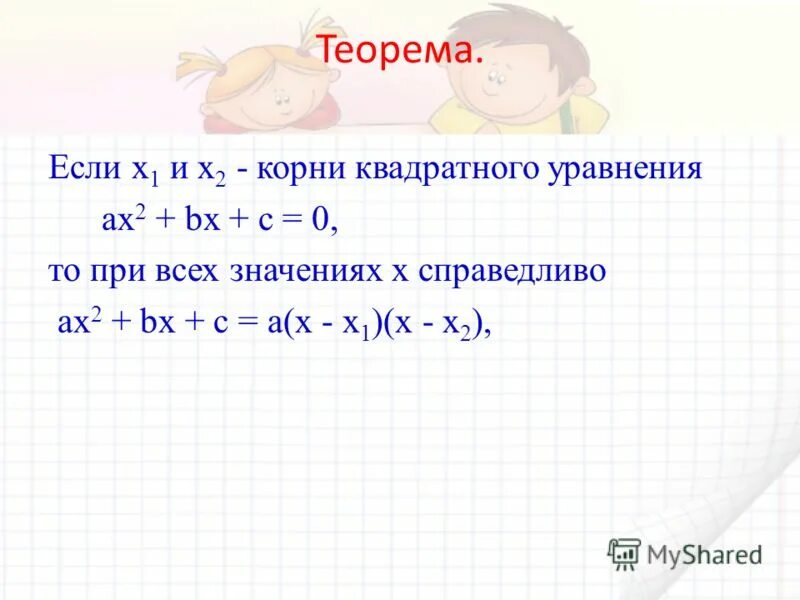 Теорема.

Если $x_1$ и $x_2$ - корни квадратного уравнения
$ax^2 + bx + c = 0$,
то при всех значениях x справедливо
$ax^2 + bx + c = a(x - x_1)(x - x_2)$,

MyShared